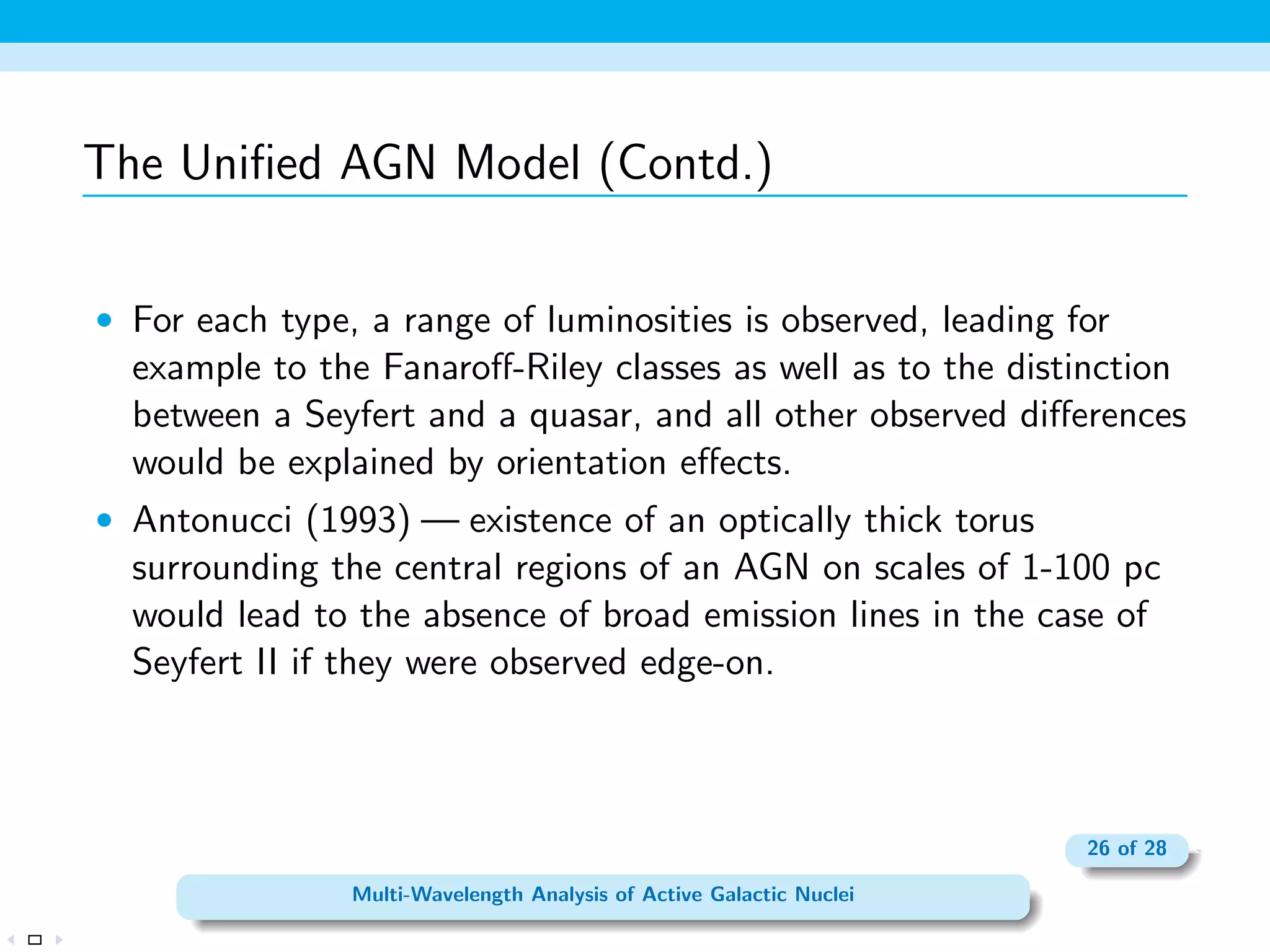 The Unified AGN Model (Contd.)

• For each type, a range of luminosities is observed, leading for example to the Fanaroff-Riley classes as well as to the distinction between a Seyfert and a quasar, and all other observed differences would be explained by orientation effects.

• Antonucci (1993) — existence of an optically thick torus surrounding the central regions of an AGN on scales of 1-100 pc would lead to the absence of broad emission lines in the case of Seyfert II if they were observed edge-on.

26 of 28

Multi-Wavelength Analysis of Active Galactic Nuclei